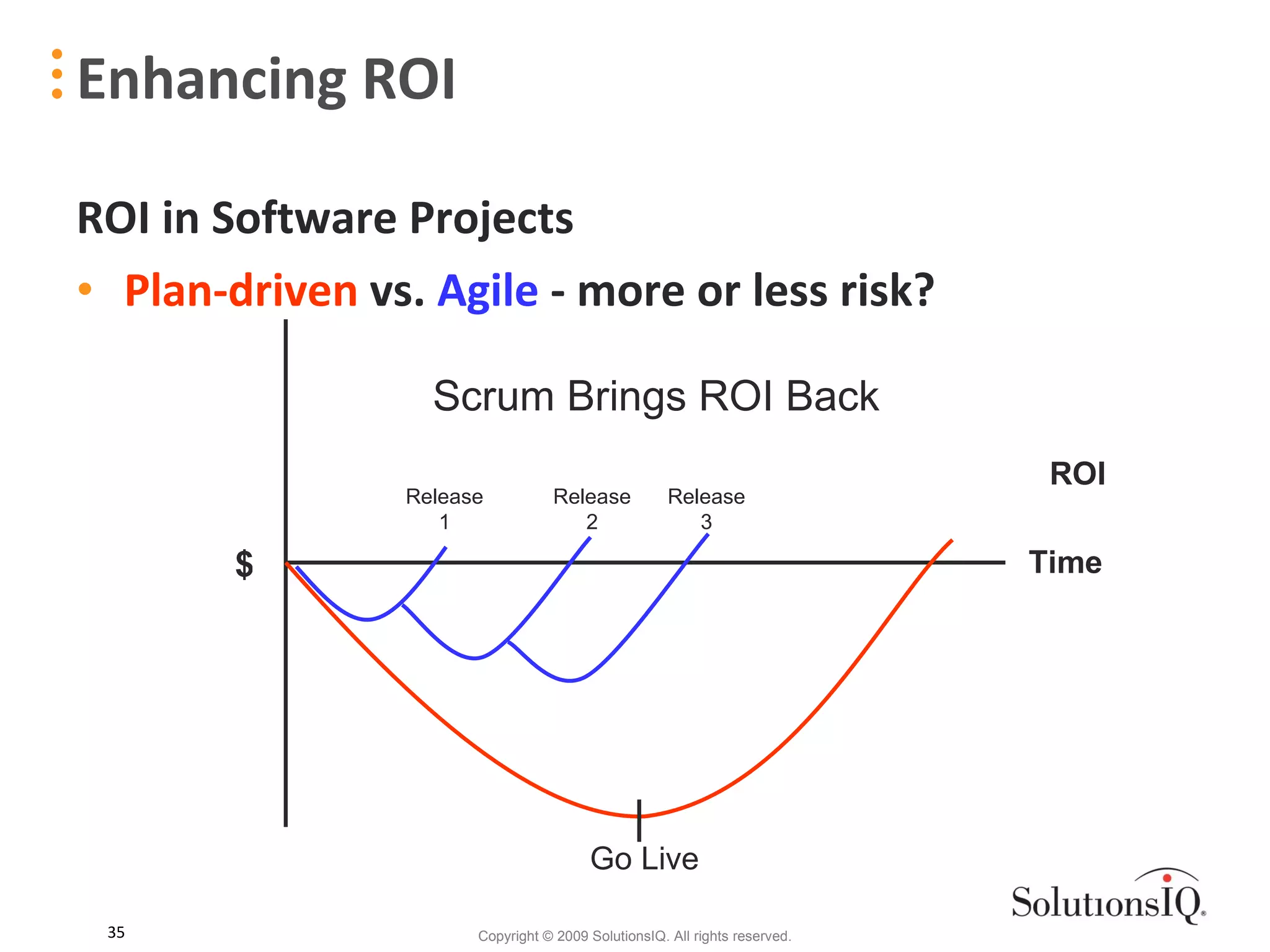 Enhancing ROI

ROI in Software Projects

• Plan-driven vs. Agile - more or less risk?

Scrum Brings ROI Back

ROI

Release 1

Release 2

Release 3

$

Time

Go Live

SolutionsIQ

35

Copyright © 2009 SolutionsIQ. All rights reserved.